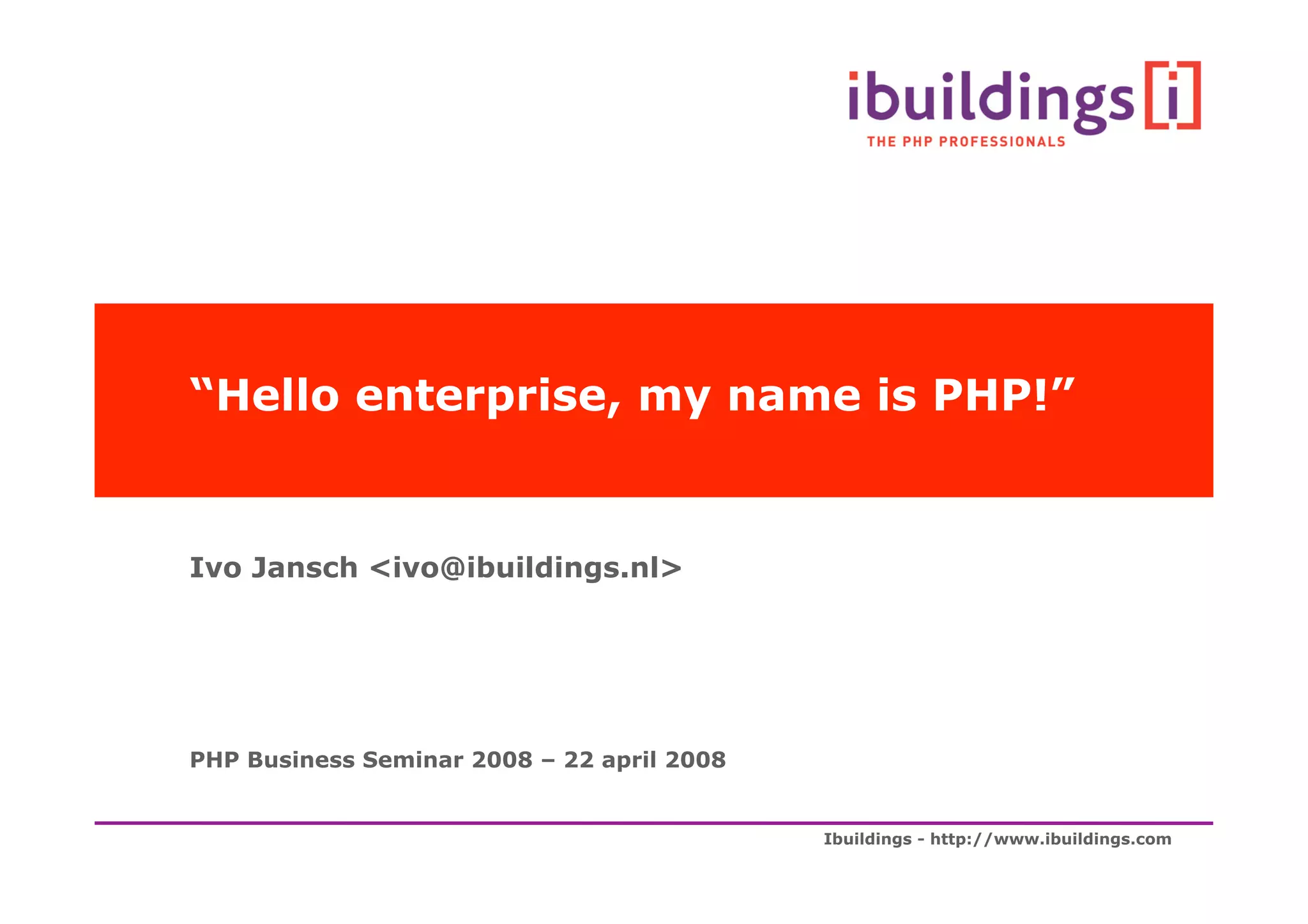 ibuildings [i]
THE PHP PROFESSIONALS

“Hello enterprise, my name is PHP!”

Ivo Jansch <ivo@ibuildings.nl>

PHP Business Seminar 2008 – 22 april 2008

Ibuildings - http://www.ibuildings.com